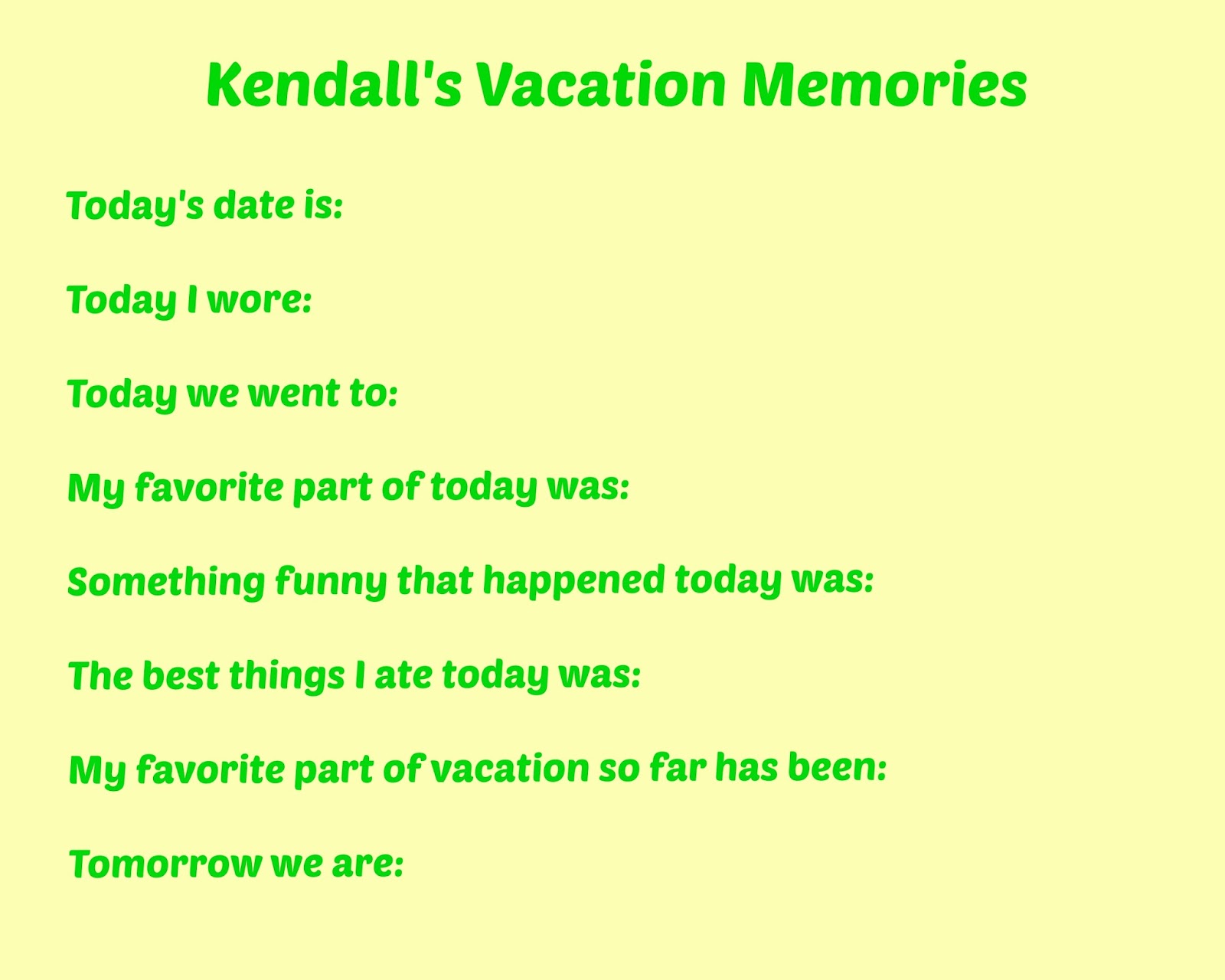 Kendall's Vacation Memories

Today's date is:

Today I wore:

Today we went to:

My favorite part of today was:

Something funny that happened today was:

The best things I ate today was:

My favorite part of vacation so far has been:

Tomorrow we are: